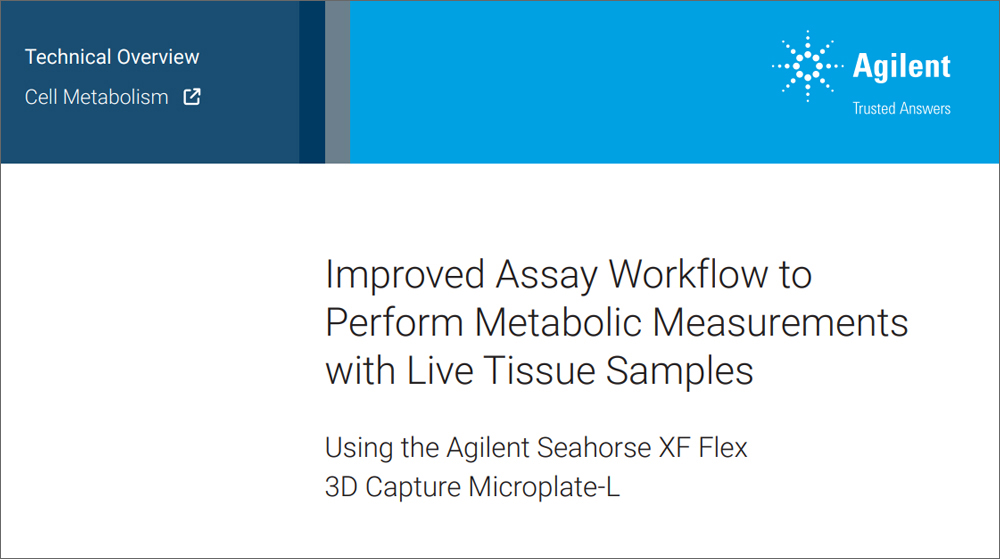 Technical Overview

Cell Metabolism

Agilent
Trusted Answers

Improved Assay Workflow to Perform Metabolic Measurements with Live Tissue Samples

Using the Agilent Seahorse XF Flex 3D Capture Microplate-L